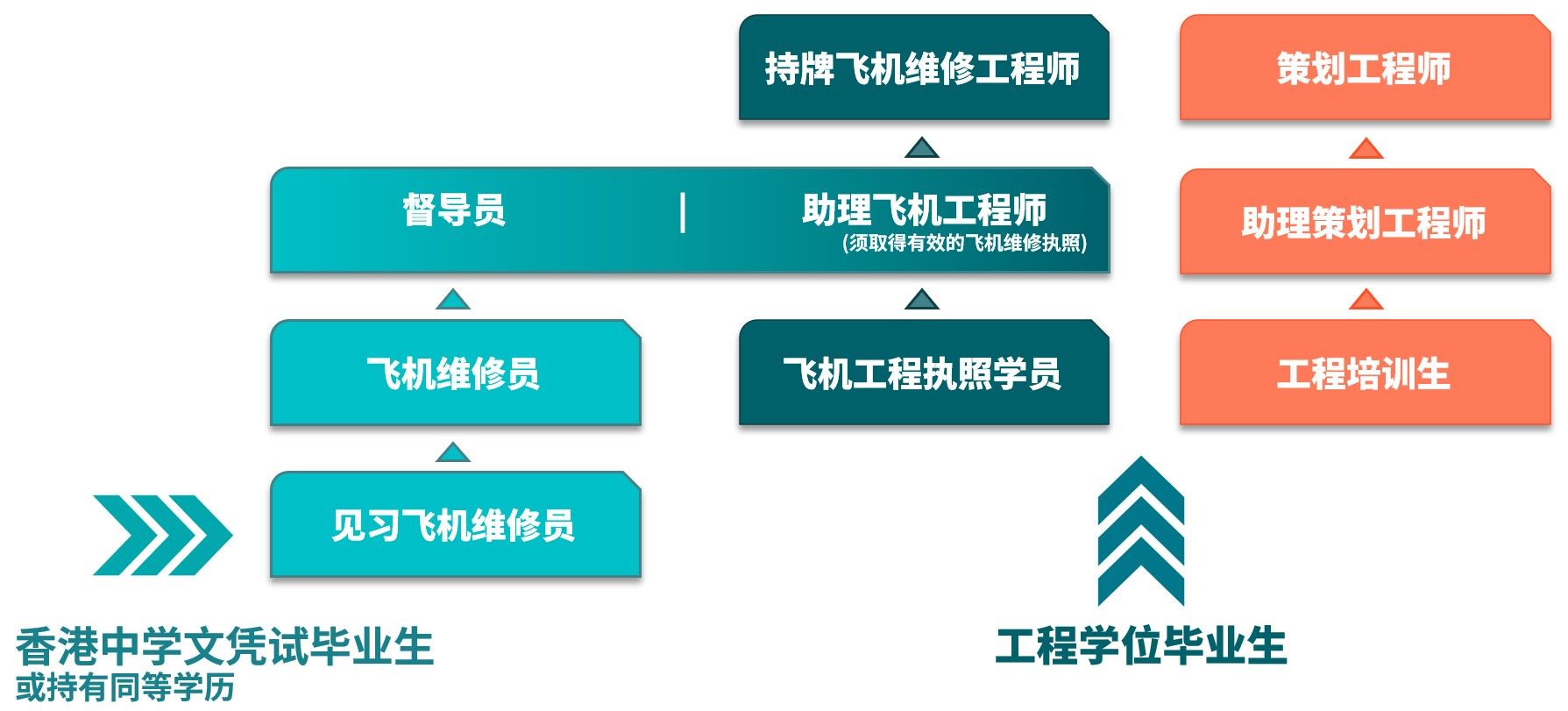 持牌飞机维修工程师

策划工程师

督导员 | 助理飞机工程师
(须取得有效的飞机维修执照)

助理策划工程师

飞机维修员

飞机工程执照学员

工程培训生

见习飞机维修员

香港中学文凭试毕业生
或持有同等学历

工程学位毕业生